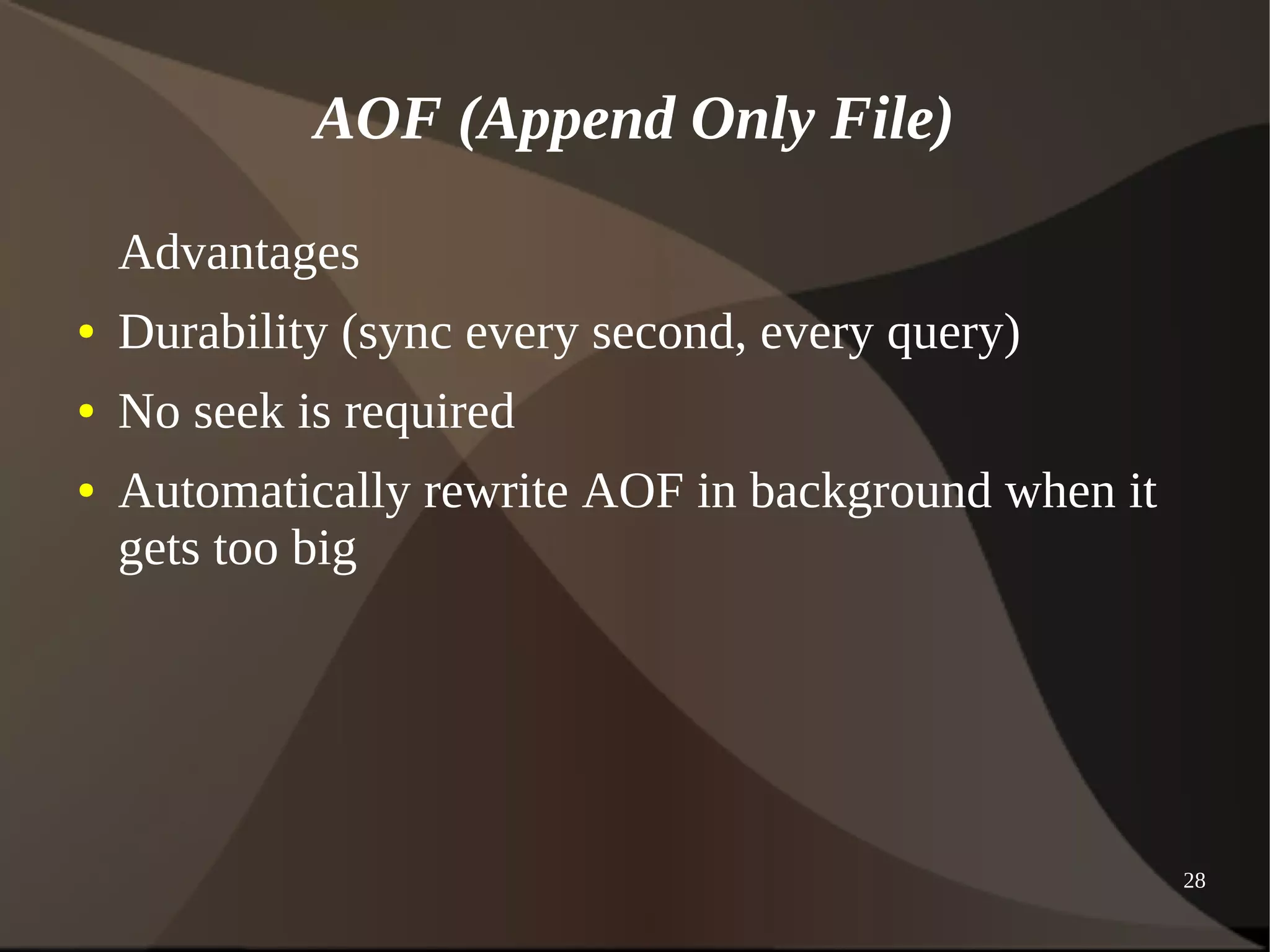 AOF (Append Only File)

Advantages

• Durability (sync every second, every query)
• No seek is required
• Automatically rewrite AOF in background when it gets too big

28